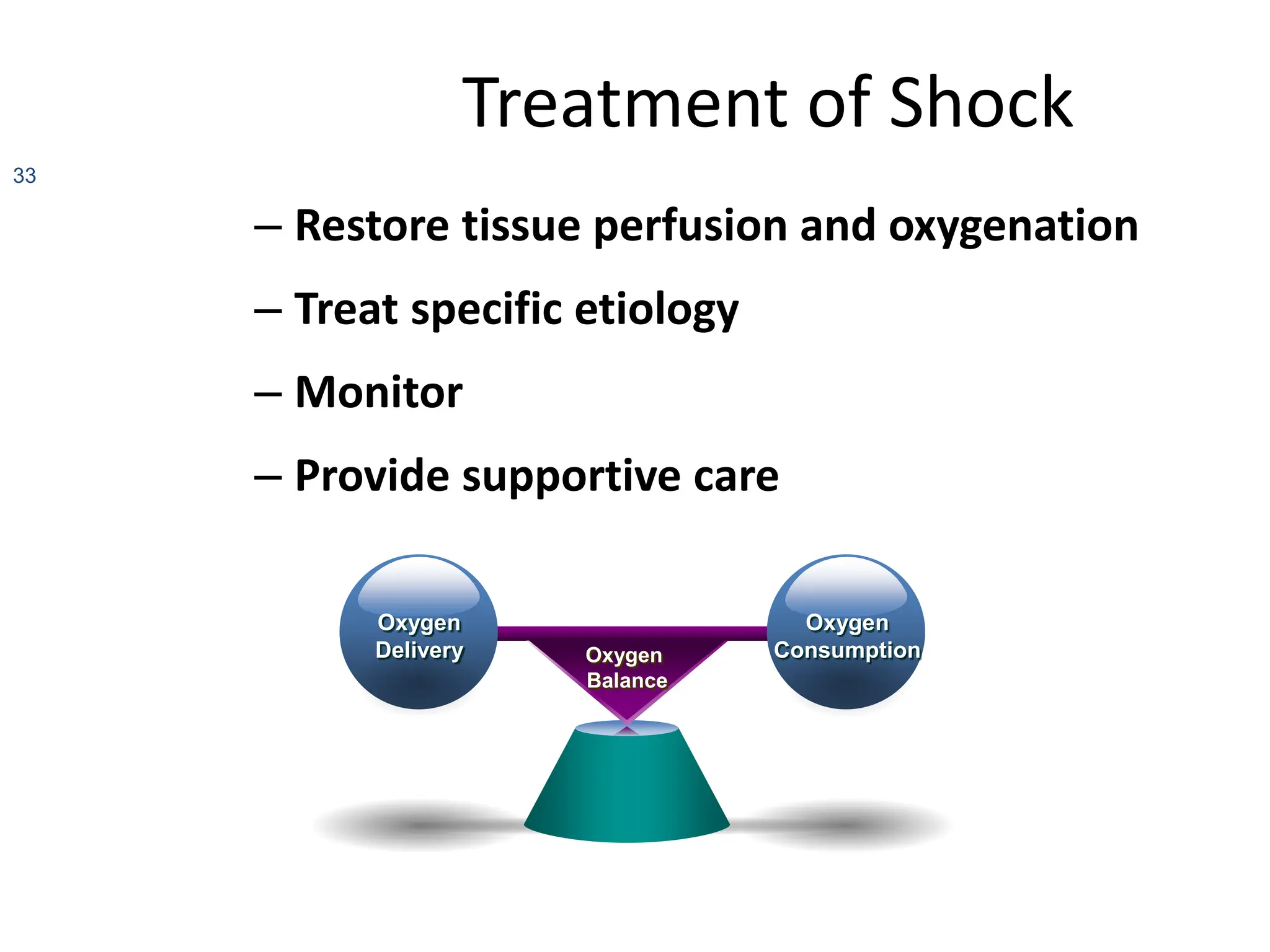 Treatment of Shock

33

– Restore tissue perfusion and oxygenation

– Treat specific etiology

– Monitor

– Provide supportive care

Oxygen Delivery

Oxygen Balance

Oxygen Consumption